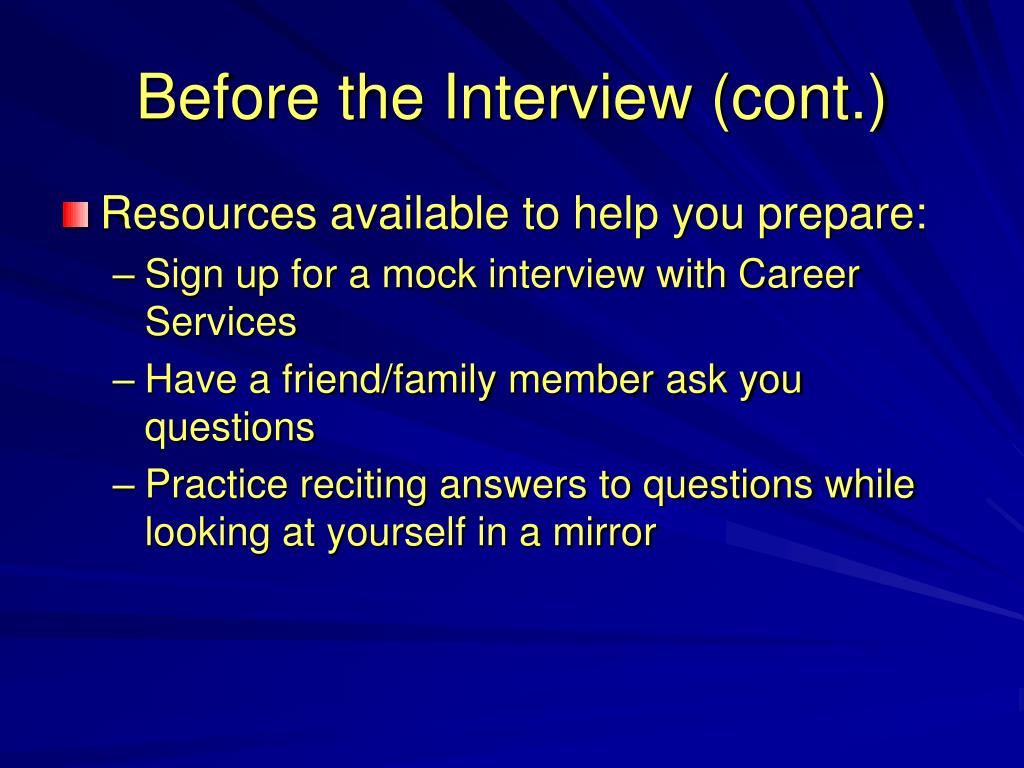 Before the Interview (cont.)

Resources available to help you prepare:

– Sign up for a mock interview with Career Services

– Have a friend/family member ask you questions

– Practice reciting answers to questions while looking at yourself in a mirror